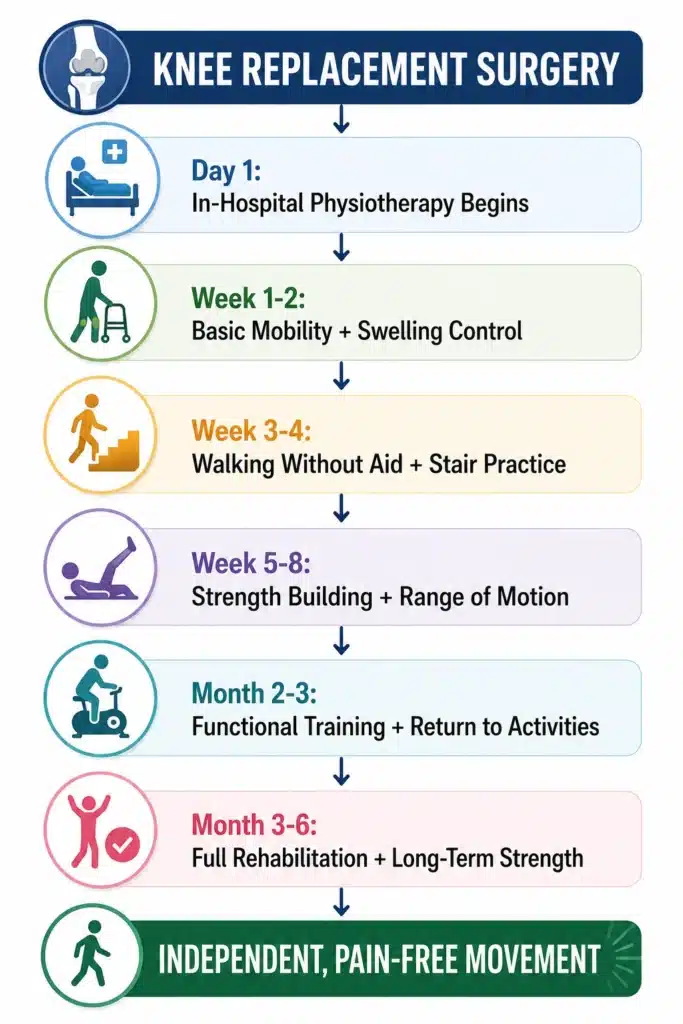 KNEE REPLACEMENT SURGERY

Day 1:
In-Hospital Physiotherapy Begins

Week 1-2:
Basic Mobility + Swelling Control

Week 3-4:
Walking Without Aid + Stair Practice

Week 5-8:
Strength Building + Range of Motion

Month 2-3:
Functional Training + Return to Activities

Month 3-6:
Full Rehabilitation + Long-Term Strength

INDEPENDENT, PAIN-FREE MOVEMENT